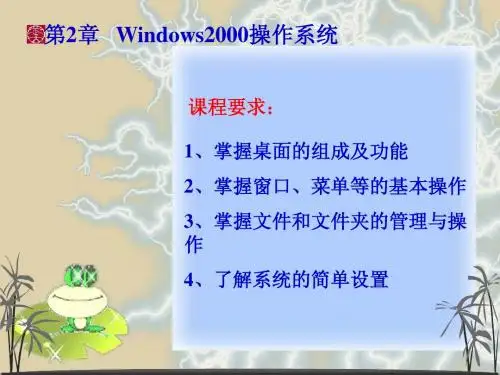 第2章 Windows2000操作系统

课程要求：

1、掌握桌面的组成及功能

2、掌握窗口、菜单等的基本操作

3、掌握文件和文件夹的管理与操作

4、了解系统的简单设置